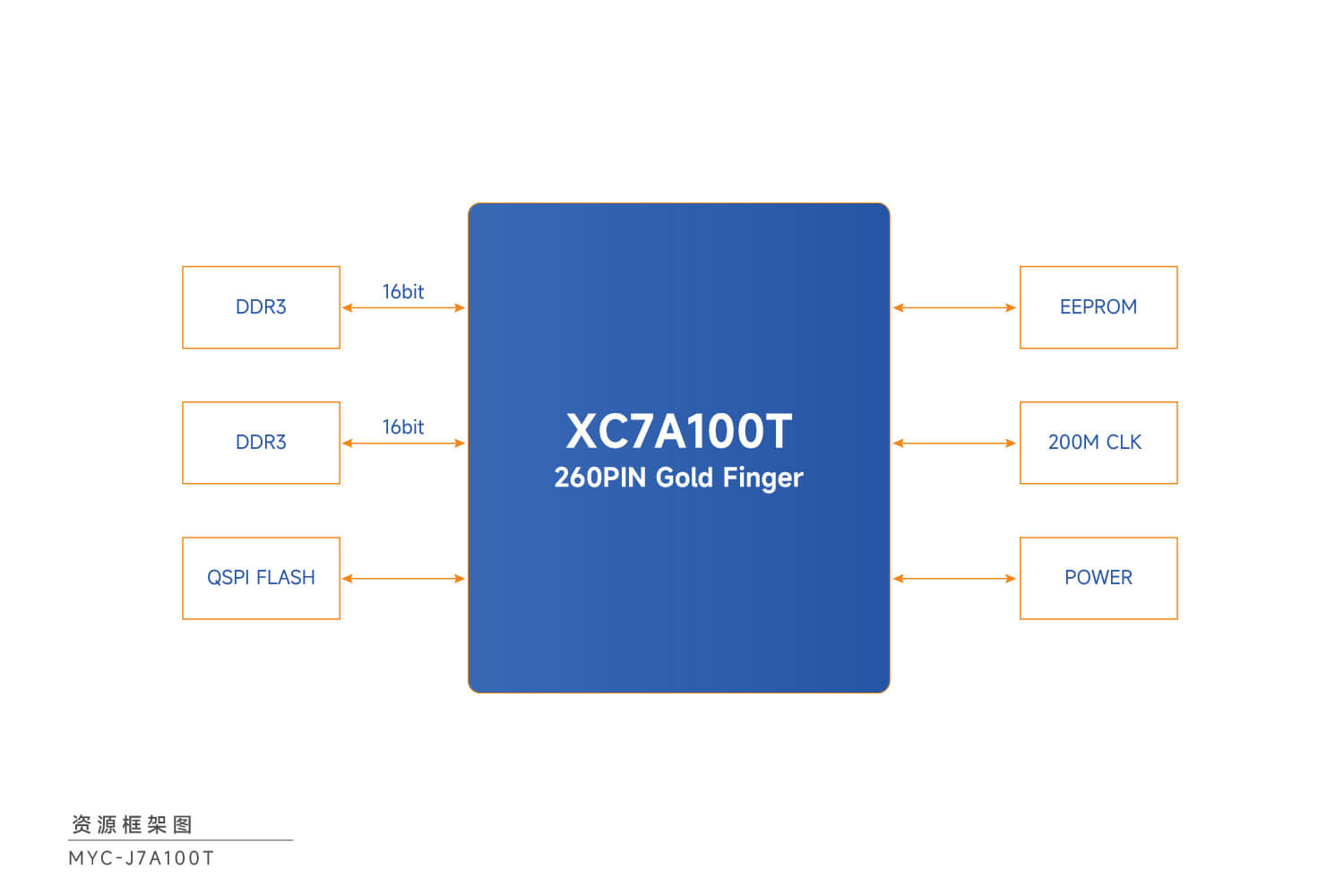 DDR3

16bit

DDR3

16bit

QSPI FLASH

XC7A100T
260PIN Gold Finger

EEPROM

200M CLK

POWER

资源框架图
MYC-J7A100T